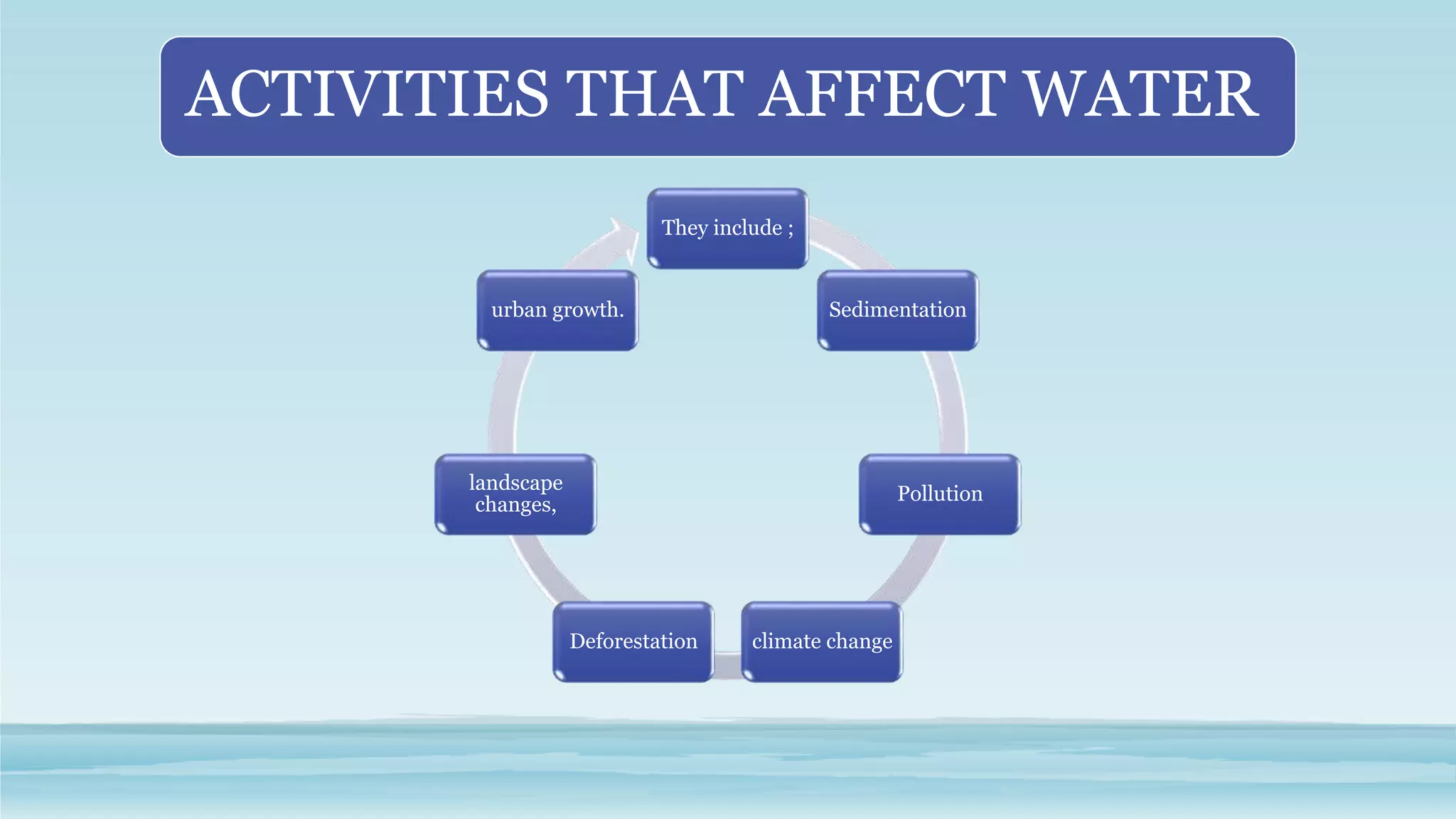 ACTIVITIES THAT AFFECT WATER

They include ;

Sedimentation

Pollution

climate change

Deforestation

landscape changes,

urban growth.